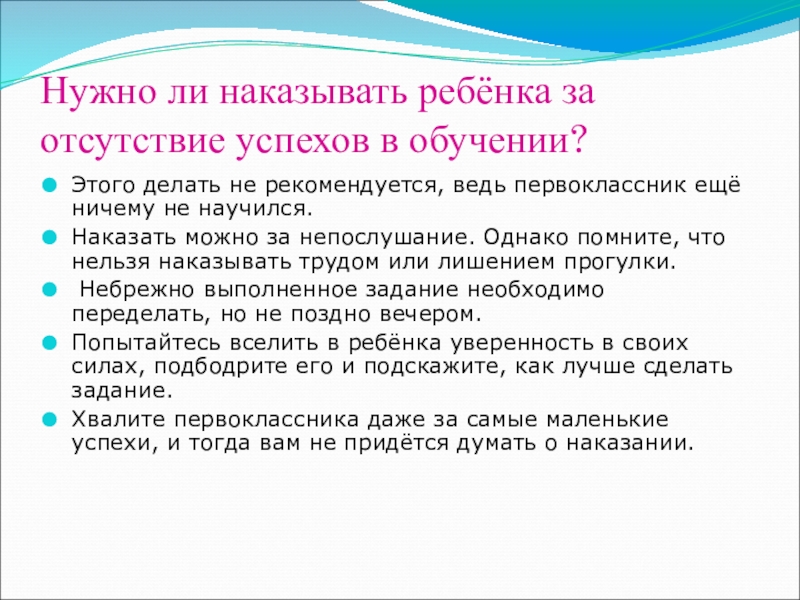 Нужно ли наказывать ребёнка за отсутствие успехов в обучении?

Этого делать не рекомендуется, ведь первоклассник ещё ничему не научился.

Наказать можно за непослушание. Однако помните, что нельзя наказывать трудом или лишением прогулки.

Небрежно выполненное задание необходимо переделать, но не поздно вечером.

Попытайтесь вселить в ребёнка уверенность в своих силах, подбодрите его и подскажите, как лучше сделать задание.

Хвалите первоклассника даже за самые маленькие успехи, и тогда вам не придётся думать о наказании.